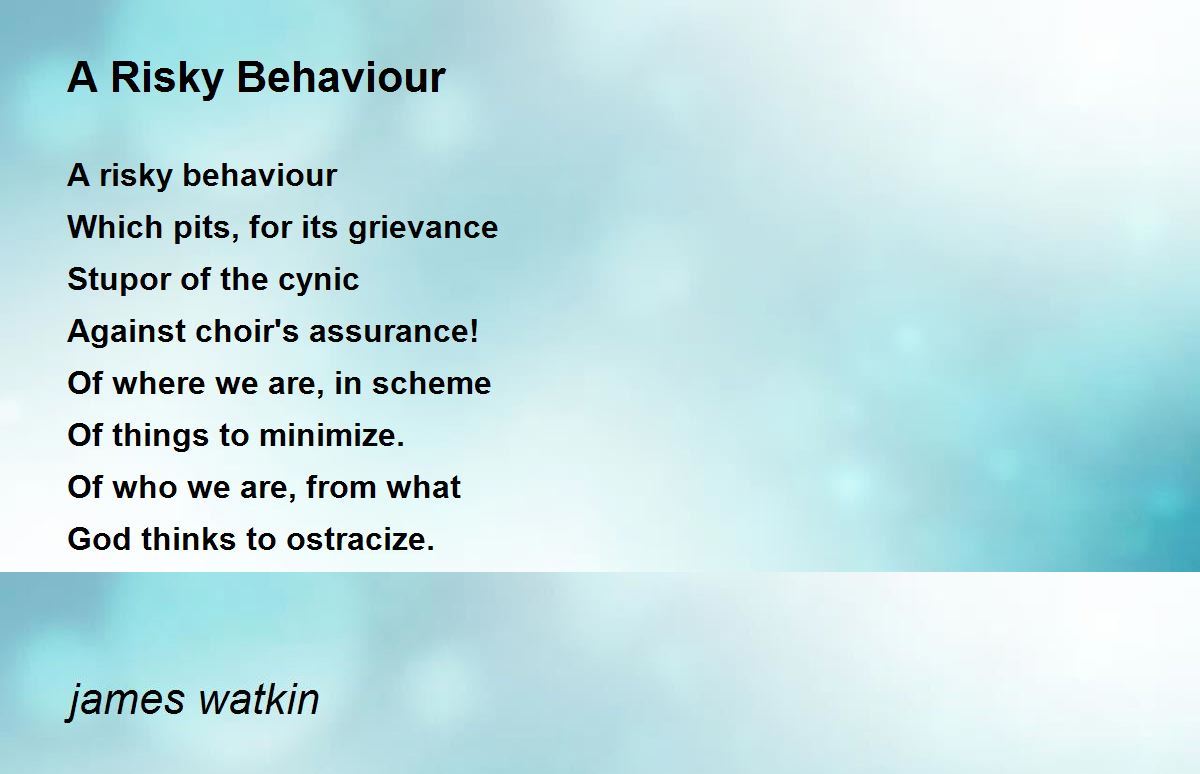 A Risky Behaviour

A risky behaviour
Which pits, for its grievance
Stupor of the cynic
Against choir's assurance!
Of where we are, in scheme
Of things to minimize.
Of who we are, from what
God thinks to ostracize.

james watkin